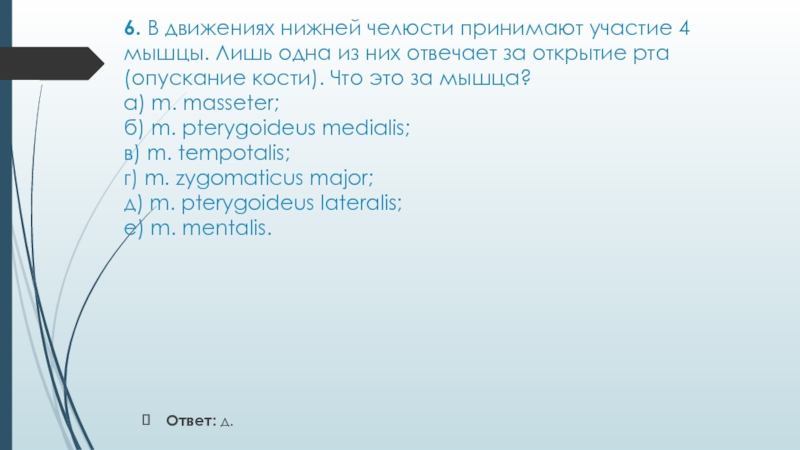 6. В движениях нижней челюсти принимают участие 4 мышцы. Лишь одна из них отвечает за открытие рта (опускание кости). Что это за мышца?
а) m. masseter;
б) m. pterygoideus medialis;
в) m. tempotalis;
г) m. zygomaticus major;
д) m. pterygoideus lateralis;
е) m. mentalis.

Ответ: д.